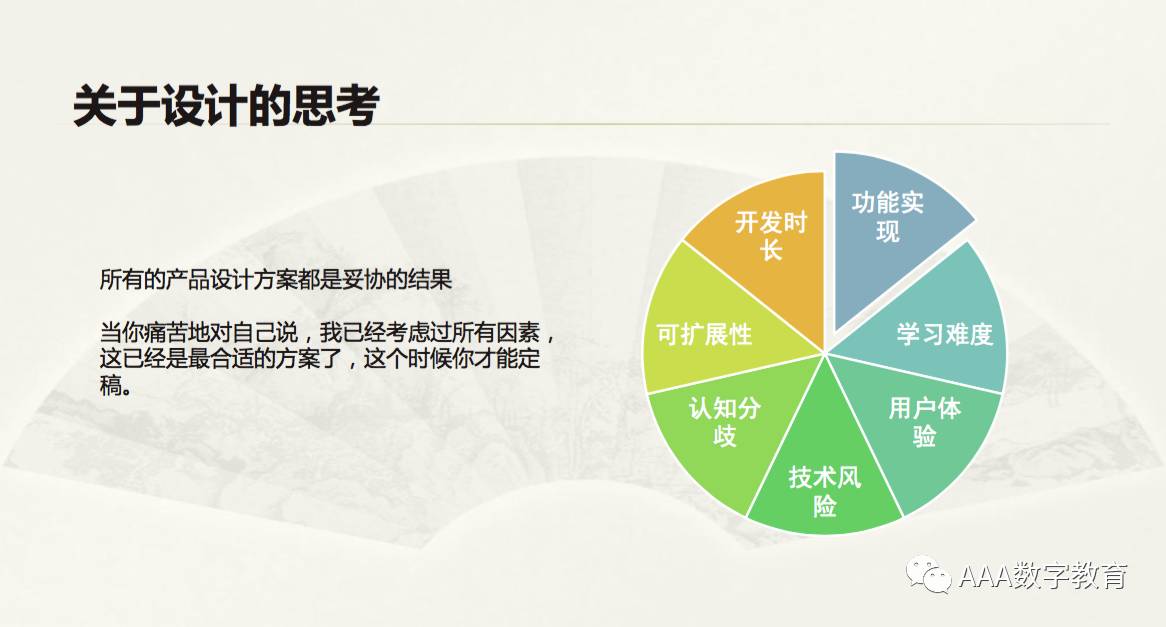 关于设计的思考

所有的产品设计方案都是妥协的结果

当你痛苦地对自己说，我已经考虑过所有因素，这已经是最合适的方案了，这个时候你才能定稿。

功能实现

学习难度

用户体验

技术风险

认知分歧

可扩展性

开发时长

AAA数字教育